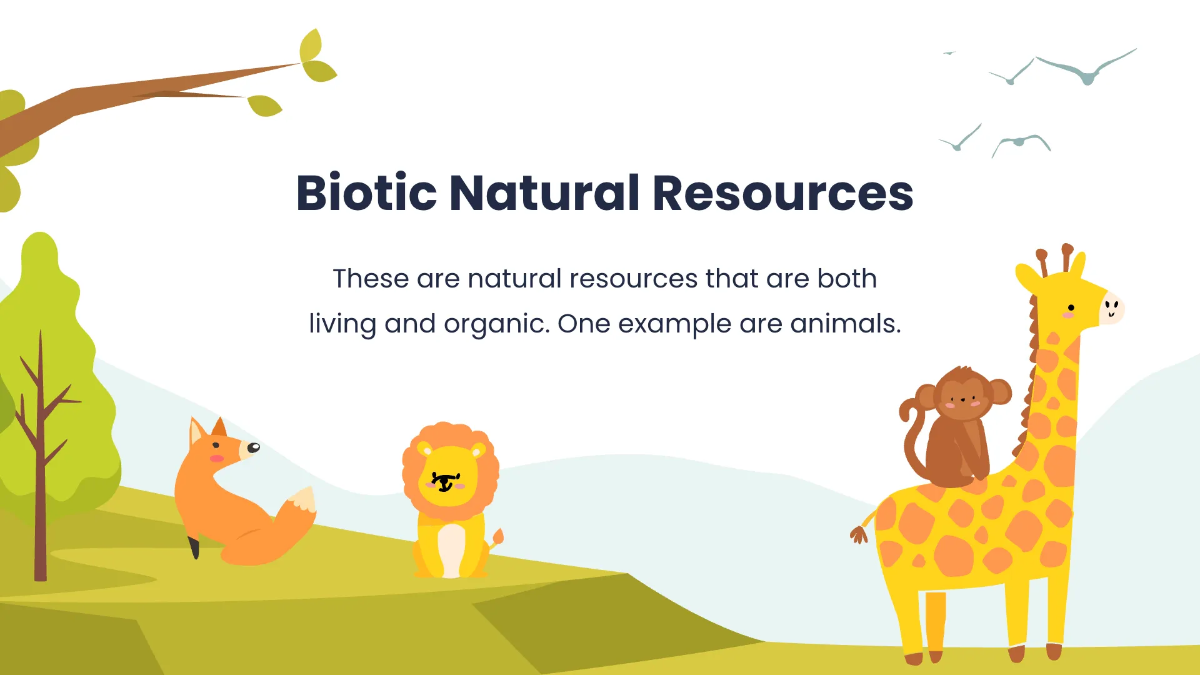 Biotic Natural Resources

These are natural resources that are both living and organic. One example are animals.